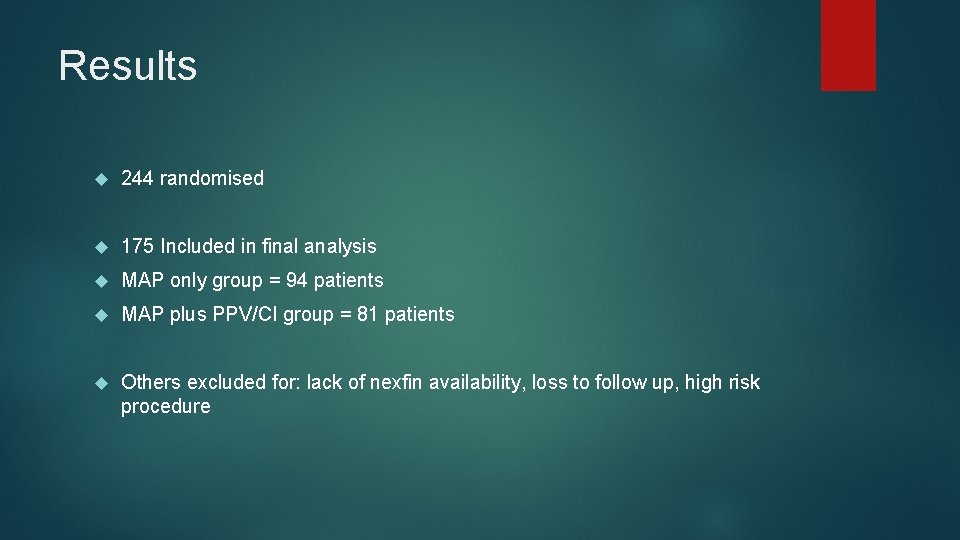 Results

244 randomised

175 Included in final analysis

MAP only group = 94 patients

MAP plus PPV/CI group = 81 patients

Others excluded for: lack of nexfin availability, loss to follow up, high risk procedure